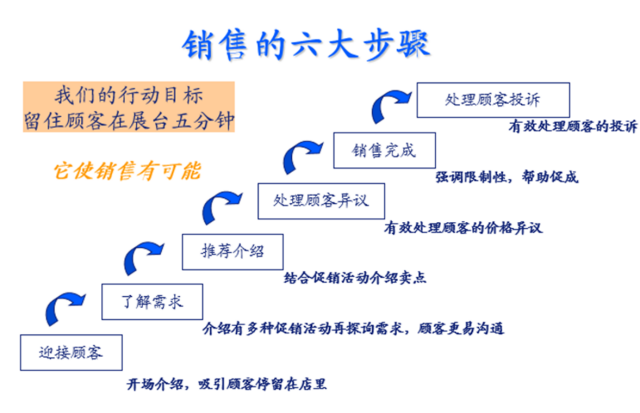 销售的六大步骤

我们的行动目标
留住顾客在展台五分钟

它使销售有可能

处理顾客投诉
有效处理顾客的投诉

销售完成
强调限制性，帮助促成

处理顾客异议
有效处理顾客的价格异议

推荐介绍
结合促销活动介绍卖点

了解需求
介绍有多种促销活动再探询需求，顾客更易沟通

迎接顾客
开场介绍，吸引顾客停留在店里